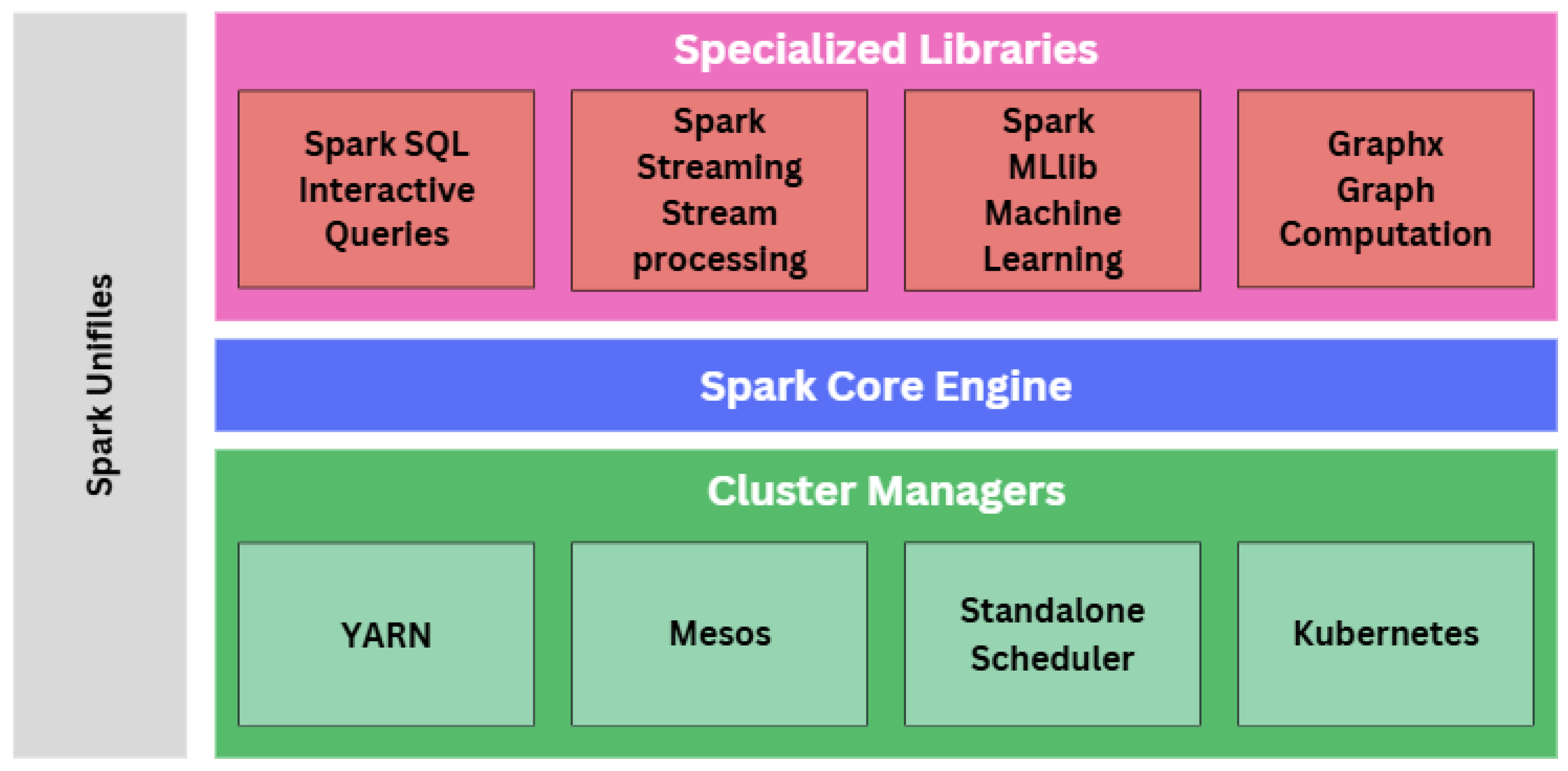 Spark Unifiles

Specialized Libraries

Spark SQL
Interactive
Queries

Spark
Streaming
Stream
processing

Spark
MLlib
Machine
Learning

Graphx
Graph
Computation

Spark Core Engine

Cluster Managers

YARN

Mesos

Standalone
Scheduler

Kubernetes